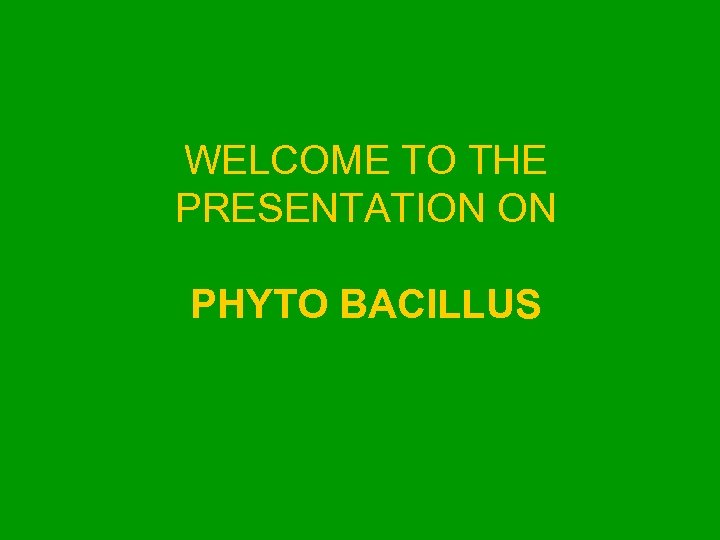 WELCOME TO THE PRESENTATION ON

PHYTO BACILLUS